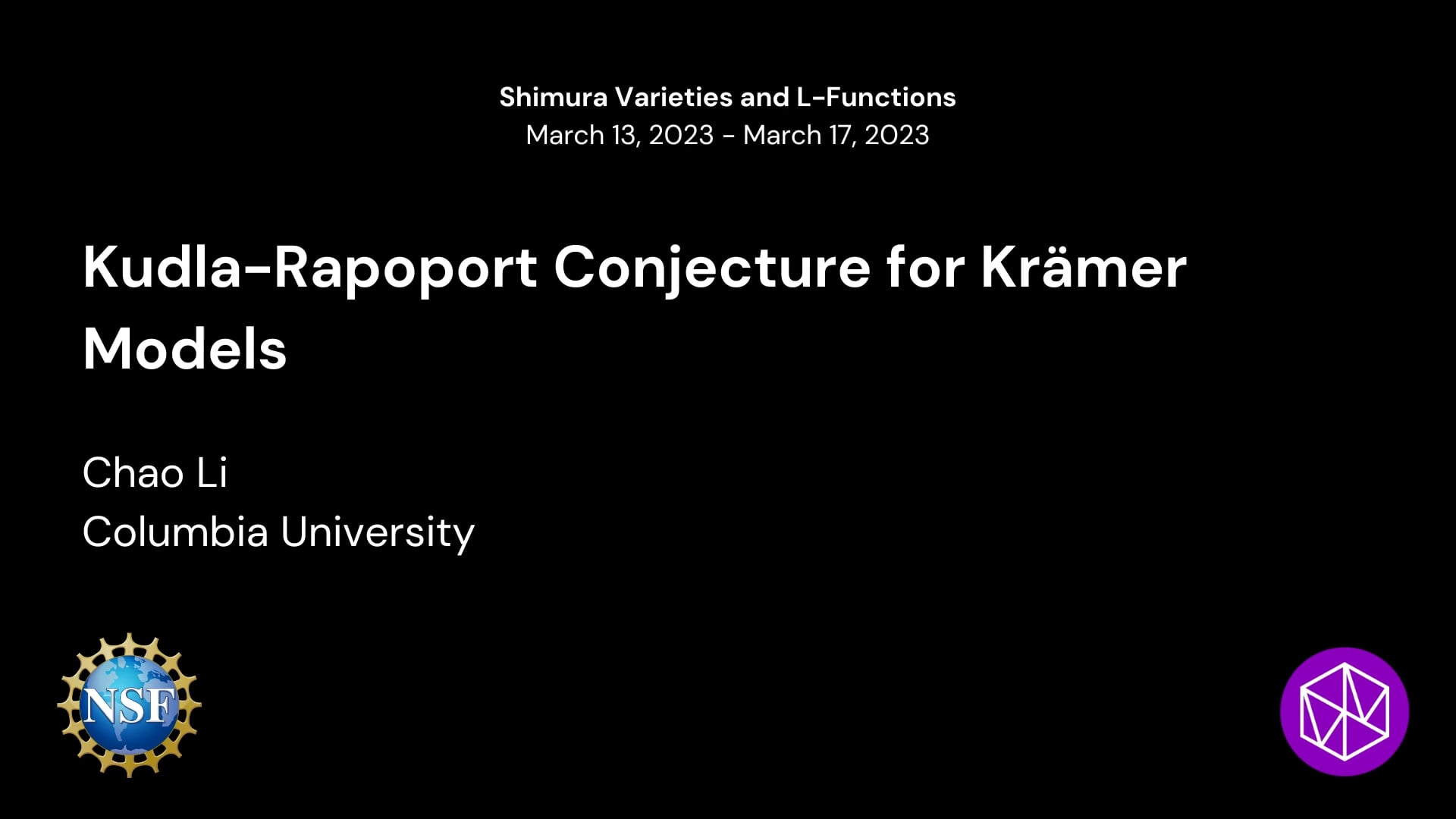 Shimura Varieties and L-Functions
March 13, 2023 - March 17, 2023

Kudla-Rapoport Conjecture for Krämer Models

Chao Li
Columbia University

NSF